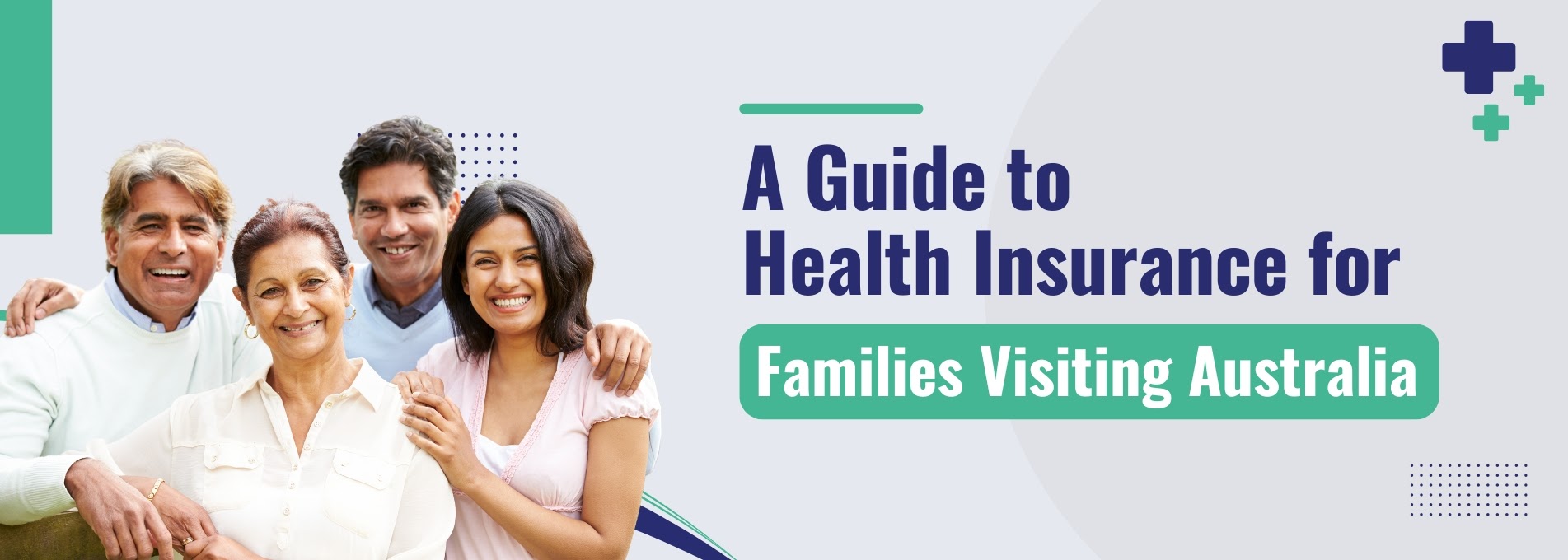 A Guide to Health Insurance for

Families Visiting Australia